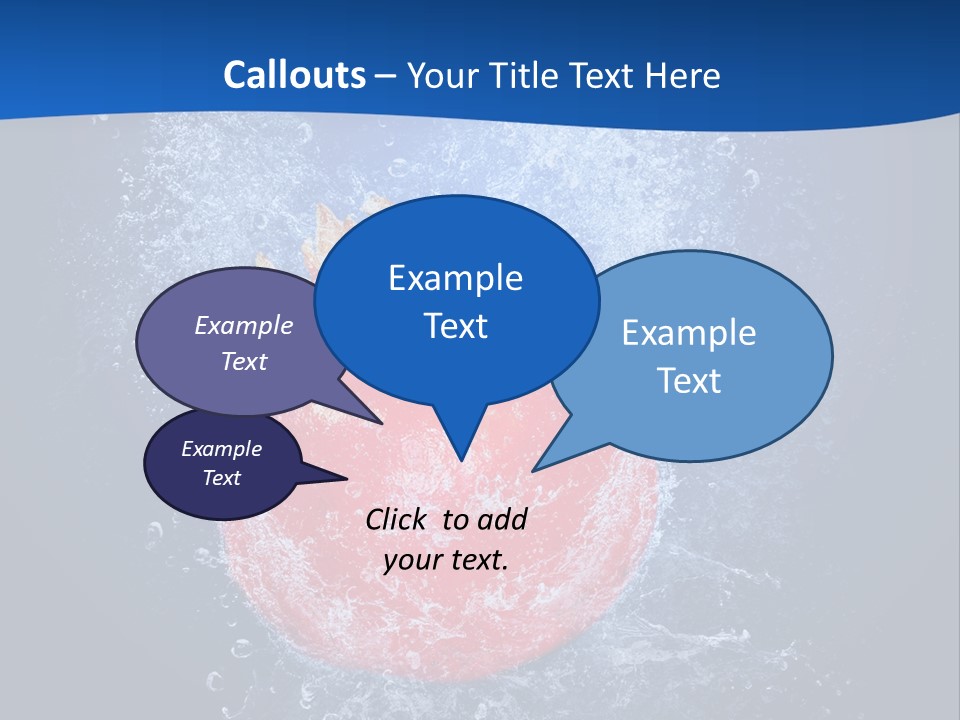 Callouts – Your Title Text Here

Example Text

Example Text

Example Text

Example Text

Click to add your text.